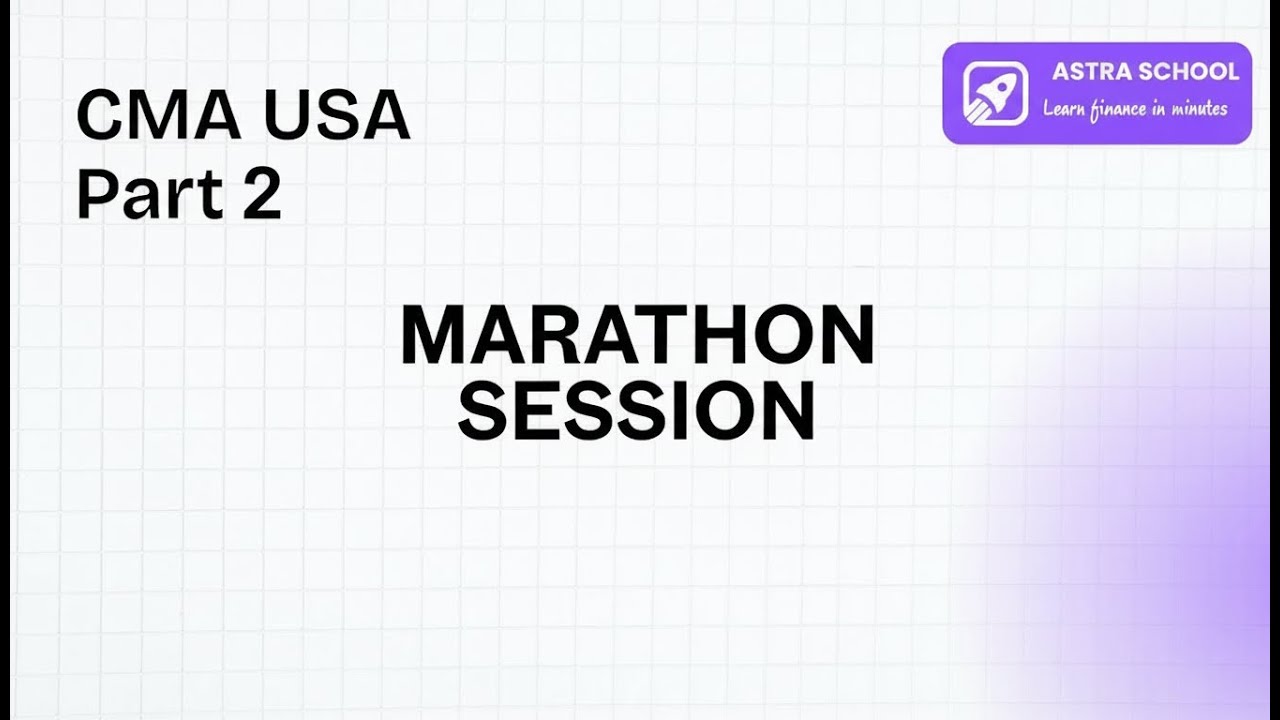 CMA USA
Part 2

ASTRA SCHOOL
Learn finance in minutes

MARATHON
SESSION